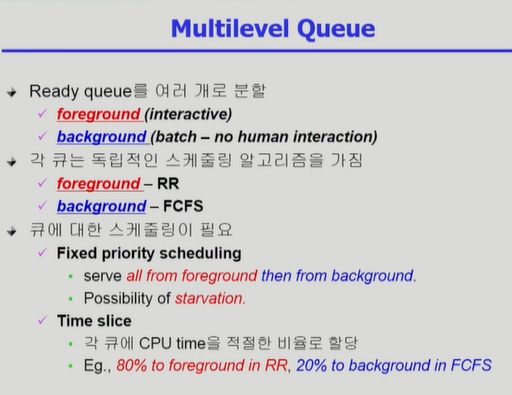 Multilevel Queue

Ready queue를 여러 개로 분할
✓ foreground (interactive)
✓ background (batch – no human interaction)

각 큐는 독립적인 스케줄링 알고리즘을 가짐
✓ foreground – RR
✓ background – FCFS

큐에 대한 스케줄링이 필요
✓ Fixed priority scheduling
• serve all from foreground then from background.
• Possibility of starvation.
✓ Time slice
• 각 큐에 CPU time을 적절한 비율로 할당
• Eg., 80% to foreground in RR, 20% to background in FCFS